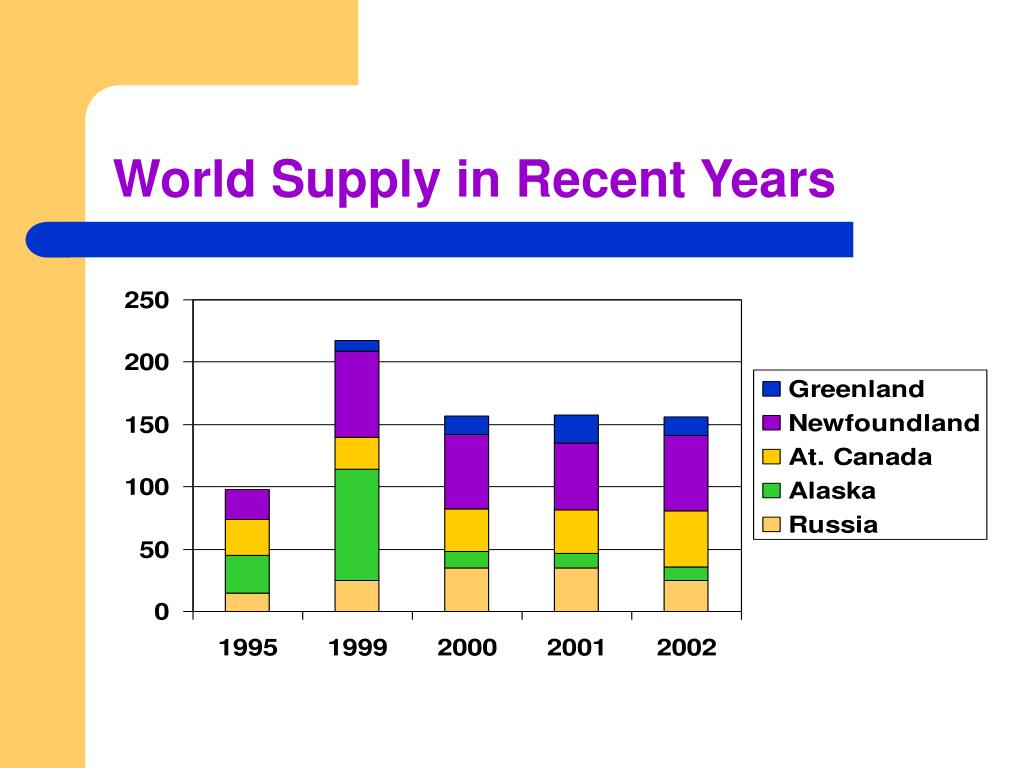 World Supply in Recent Years

250
200
150
100
50
0

1995
1999
2000
2001
2002

Greenland
Newfoundland
At. Canada
Alaska
Russia